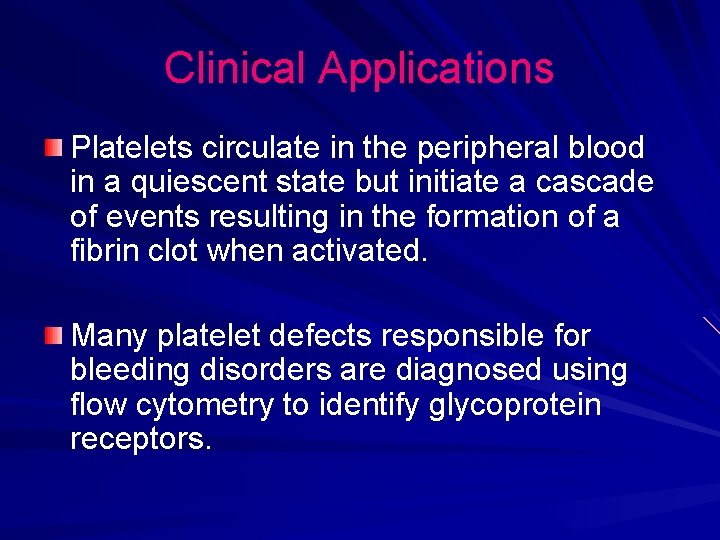 Clinical Applications

Platelets circulate in the peripheral blood in a quiescent state but initiate a cascade of events resulting in the formation of a fibrin clot when activated.

Many platelet defects responsible for bleeding disorders are diagnosed using flow cytometry to identify glycoprotein receptors.